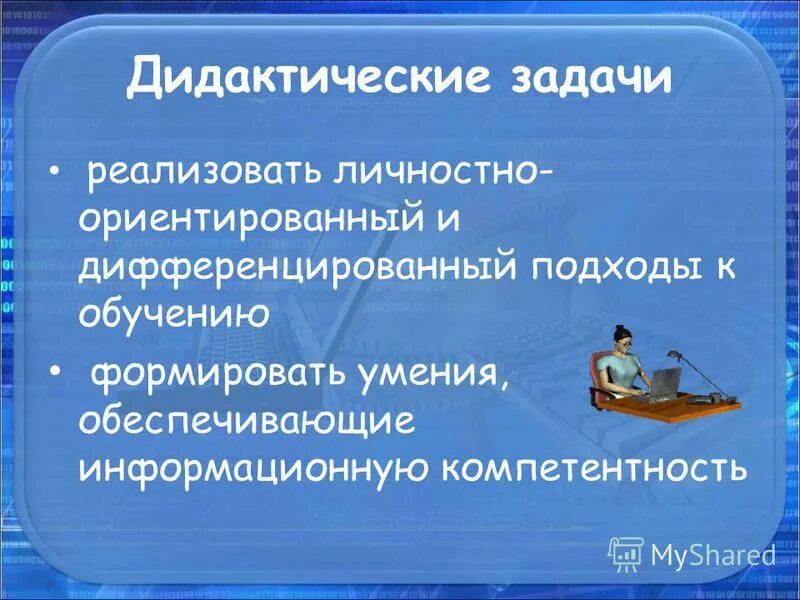 Дидактические задачи

• реализовать личностно-ориентированный и дифференцированный подходы к обучению

• формировать умения, обеспечивающие информационную компетентность

MyShared